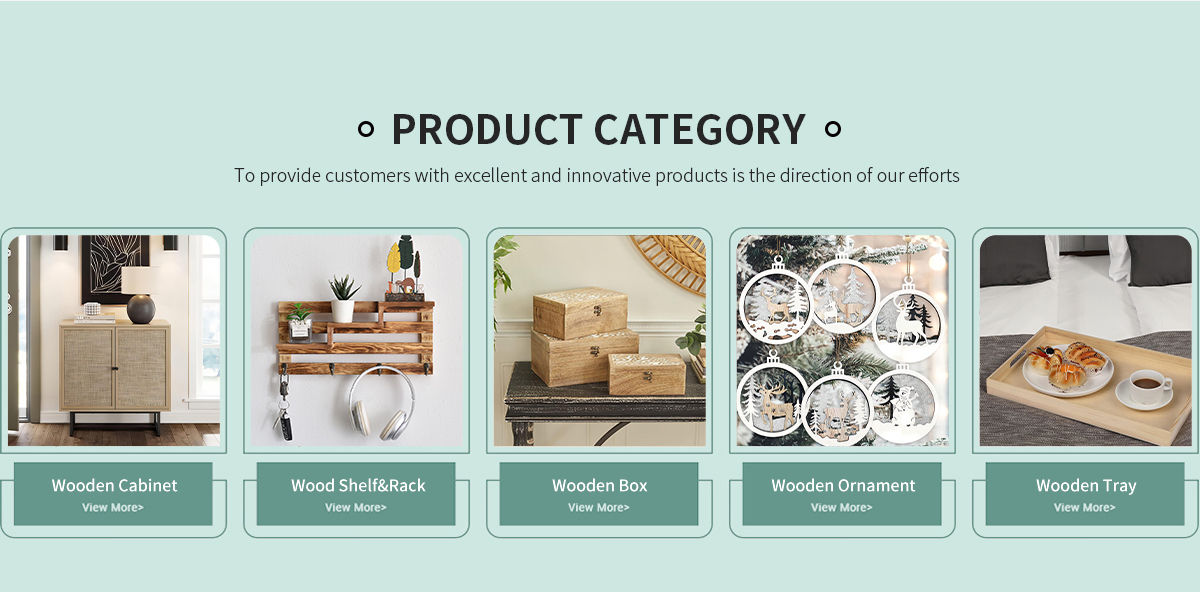 PRODUCT CATEGORY

To provide customers with excellent and innovative products is the direction of our efforts

Wooden Cabinet
View More>

Wood Shelf&Rack
View More>

Wooden Box
View More>

Wooden Ornament
View More>

Wooden Tray
View More>